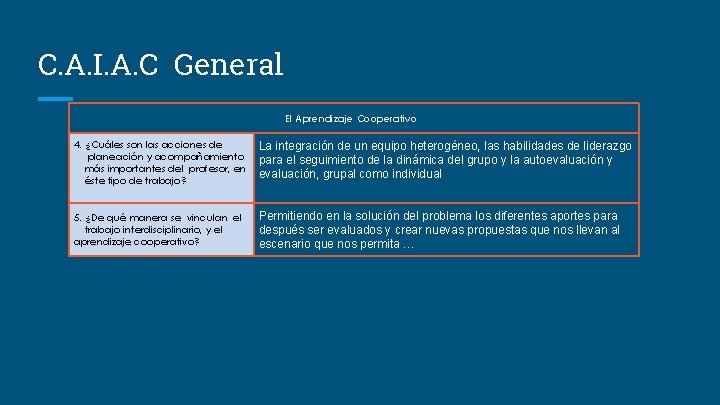 C.A.I.A.C General

| El Aprendizaje Cooperativo | |
|---|---|
| 4. ¿Cuáles son las acciones de planeación y acompañamiento más importantes del profesor, en éste tipo de trabajo? | La integración de un equipo heterogéneo, las habilidades de liderazgo para el seguimiento de la dinámica del grupo y la autoevaluación y evaluación, grupal como individual |
| 5. ¿De qué manera se vinculan el trabajo interdisciplinario, y el aprendizaje cooperativo? | Permitiendo en la solución del problema los diferentes aportes para después ser evaluados y crear nuevas propuestas que nos llevan al escenario que nos permita … |